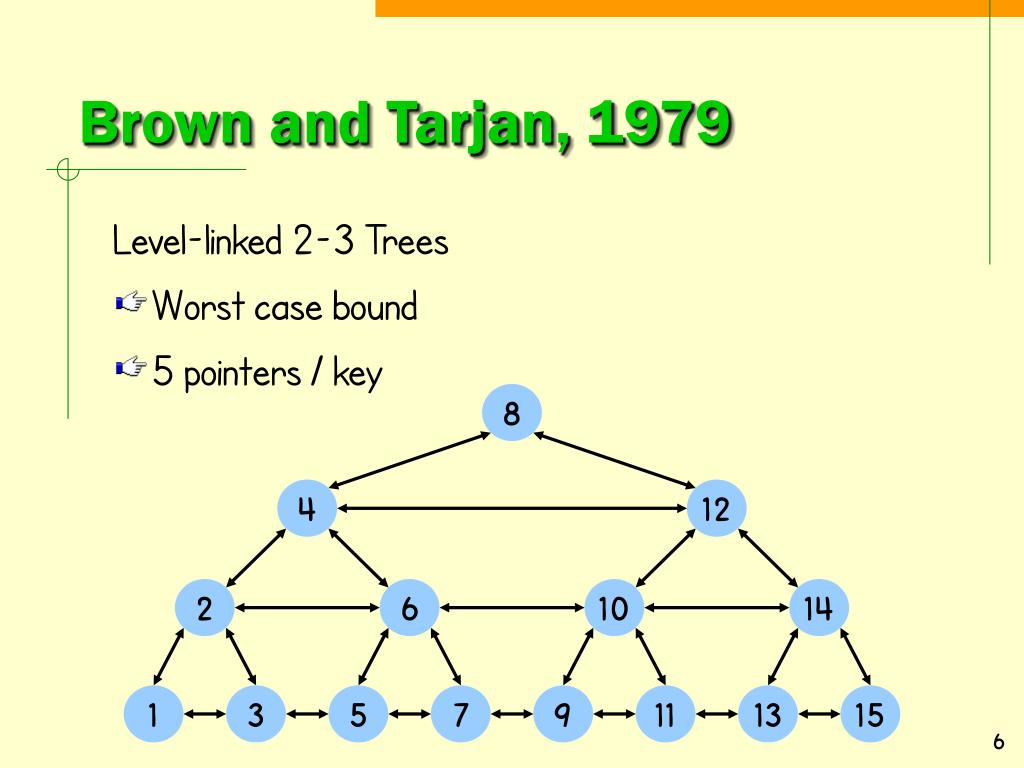 Brown and Tarjan, 1979

Level-linked 2-3 Trees

Worst case bound

5 pointers / key

8

4

12

2

6

10

14

1

3

5

7

9

11

13

15

6